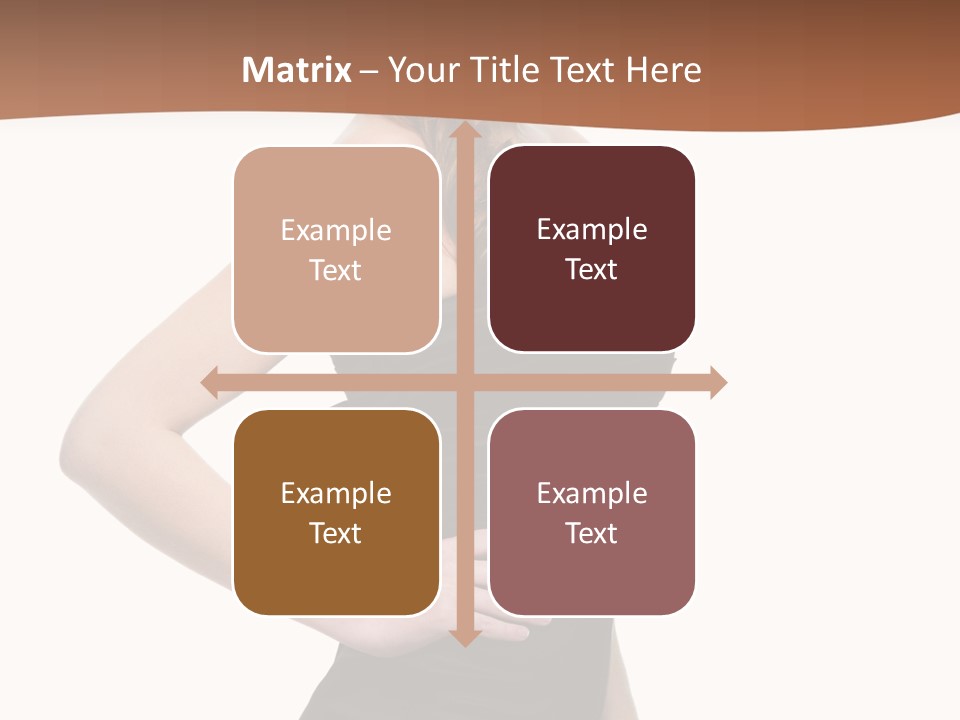 Matrix – Your Title Text Here

Example Text

Example Text

Example Text

Example Text